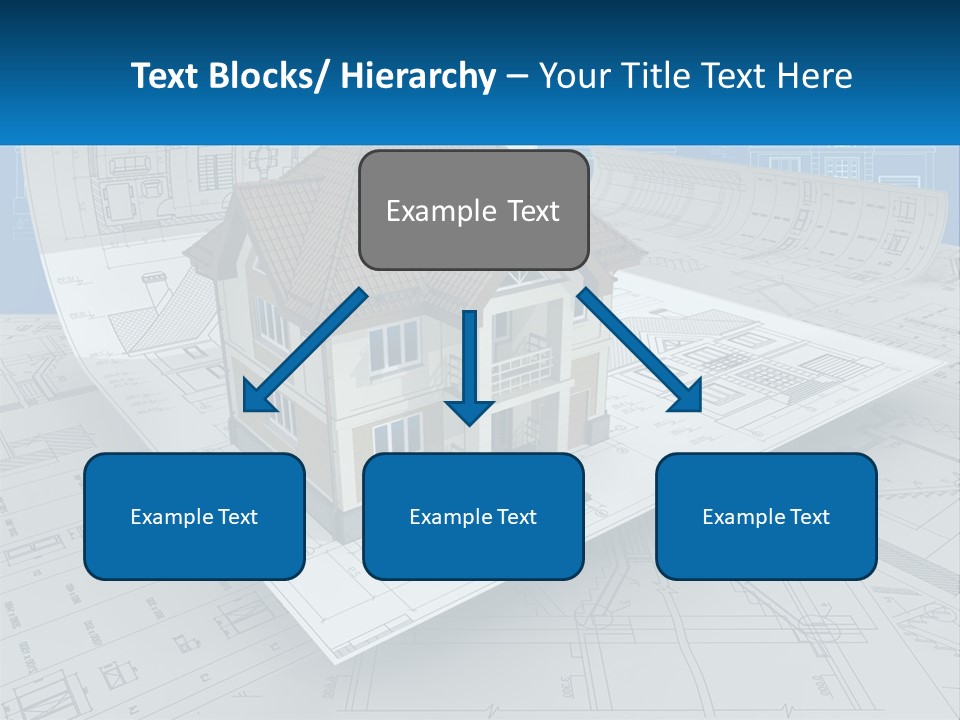 Text Blocks/ Hierarchy – Your Title Text Here

Example Text

Example Text

Example Text

Example Text